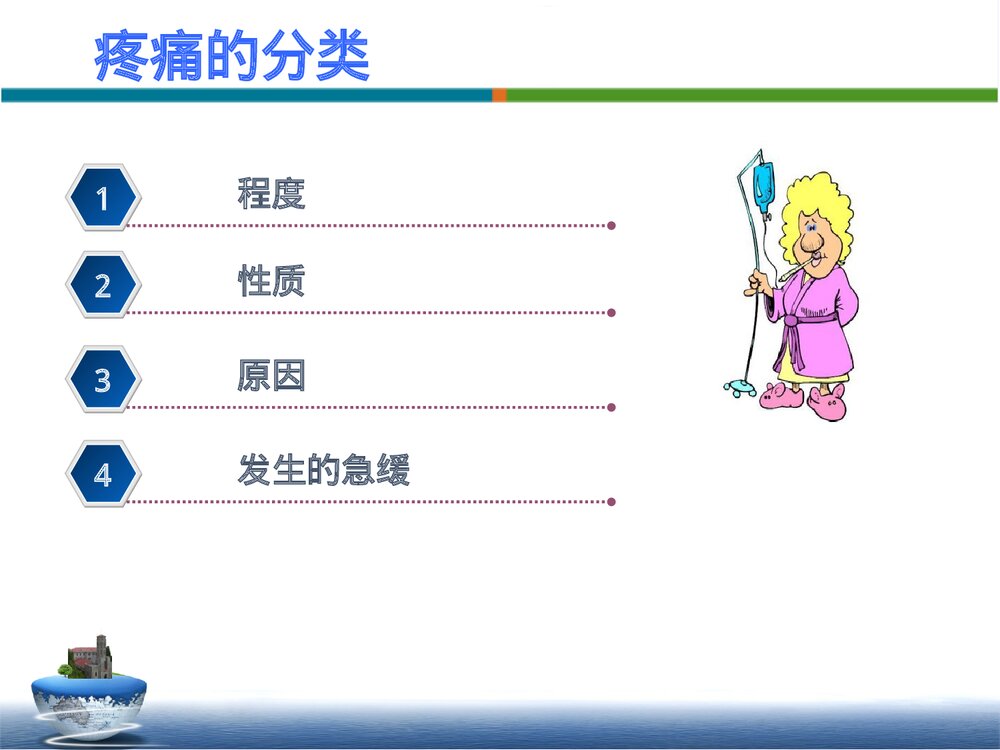 疼痛的分类

1 程度

2 性质

3 原因

4 发生的急缓